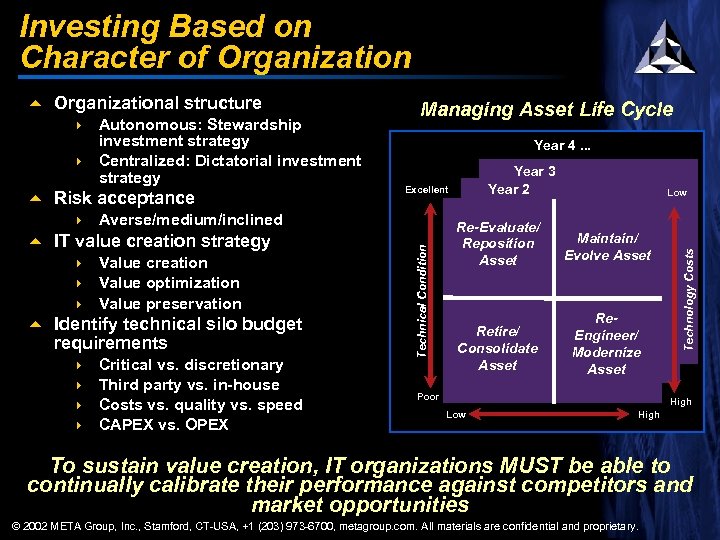 Investing Based on Character of Organization

Organizational structure
Autonomous: Stewardship investment strategy
Centralized: Dictatorial investment strategy
Risk acceptance
Averse/medium/inclined
IT value creation strategy
Value creation
Value optimization
Value preservation
Identify technical silo budget requirements
Critical vs. discretionary
Third party vs. in-house
Costs vs. quality vs. speed
CAPEX vs. OPEX

Managing Asset Life Cycle

Year 4 ...
Year 3
Year 2
Excellent
Low
Technical Condition
Technology Costs
Re-Evaluate/ Reposition Asset
Maintain/ Evolve Asset
Retire/ Consolidate Asset
Re-Engineer/ Modernize Asset
Poor
High
Low
High

To sustain value creation, IT organizations MUST be able to continually calibrate their performance against competitors and market opportunities

© 2002 META Group, Inc., Stamford, CT-USA, +1 (203) 973-6700, metagroup.com. All materials are confidential and proprietary.